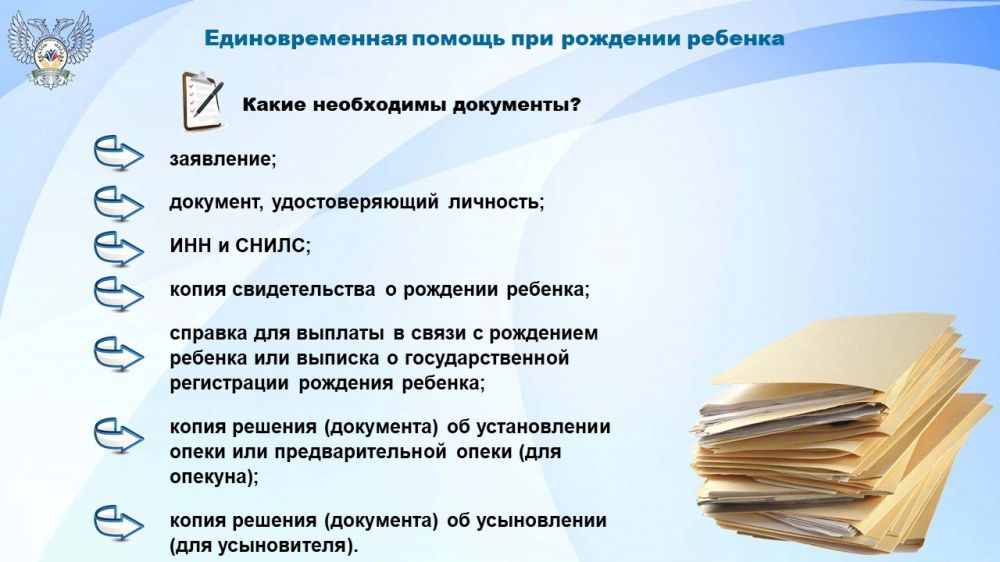 Единовременная помощь при рождении ребенка

Какие необходимы документы?

заявление;

документ, удостоверяющий личность;

ИНН и СНИЛС;

копия свидетельства о рождении ребенка;

справка для выплаты в связи с рождением ребенка или выписка о государственной регистрации рождения ребенка;

копия решения (документа) об установлении опеки или предварительной опеки (для опекуна);

копия решения (документа) об усыновлении (для усыновителя).